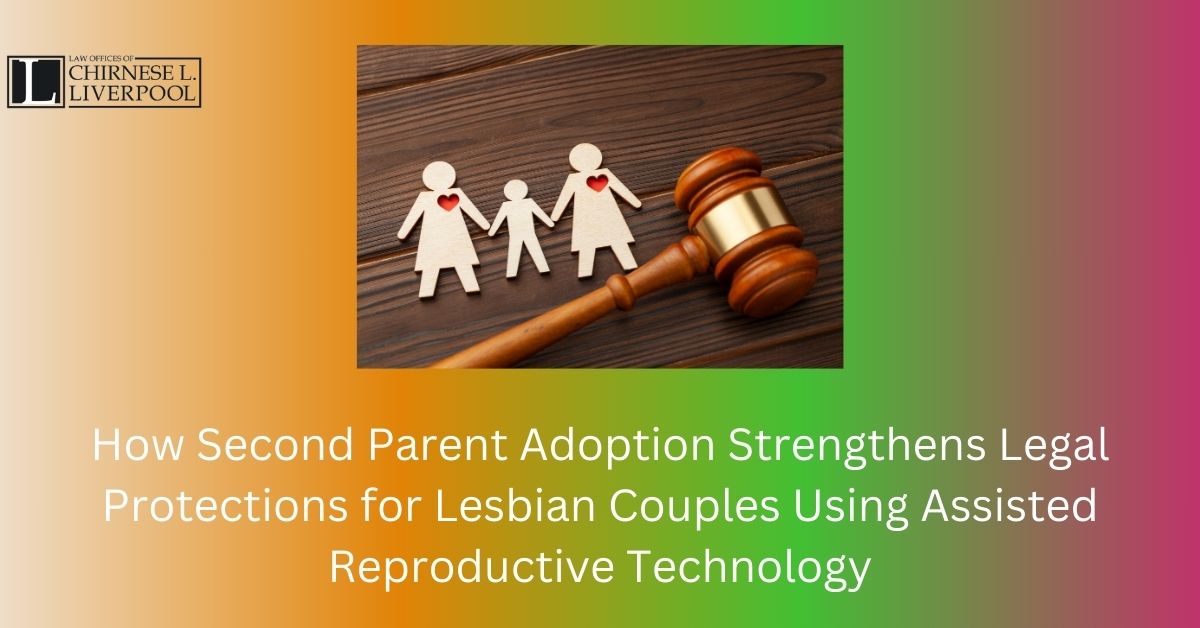 L LAW OFFICES OF CHIRNESE L. LIVERPOOL

How Second Parent Adoption Strengthens Legal Protections for Lesbian Couples Using Assisted Reproductive Technology